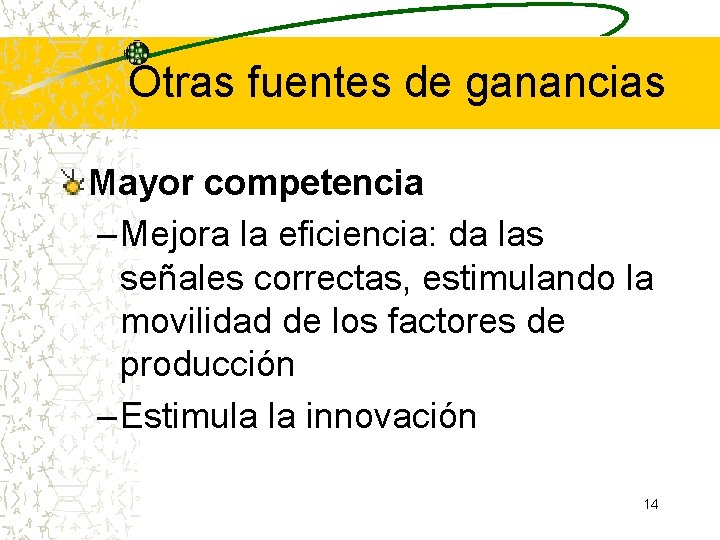 Otras fuentes de ganancias

Mayor competencia

– Mejora la eficiencia: da las señales correctas, estimulando la movilidad de los factores de producción

– Estimula la innovación

14